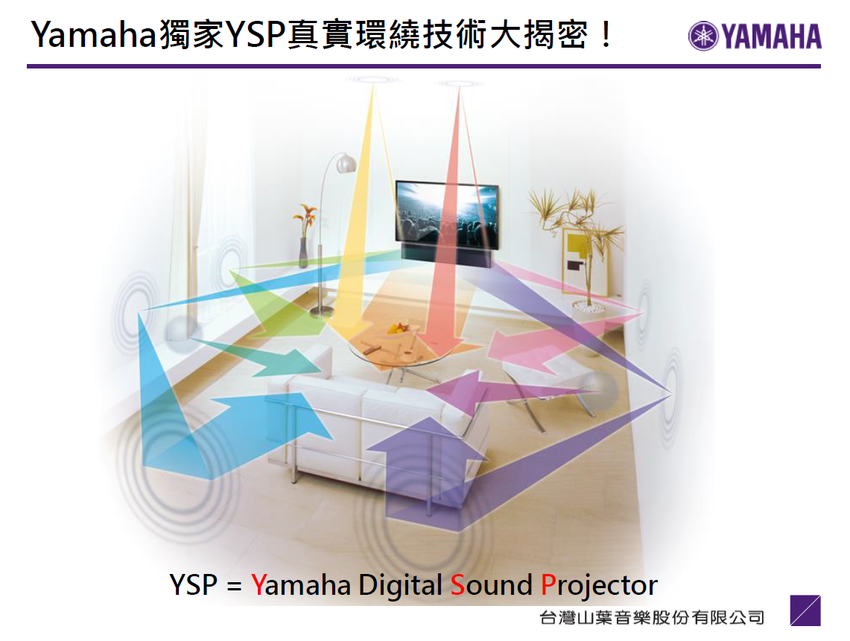 Yamaha獨家YSP真實環繞技術大揭密！

YAMAHA

YSP = Yamaha Digital Sound Projector

台灣山葉音樂股份有限公司